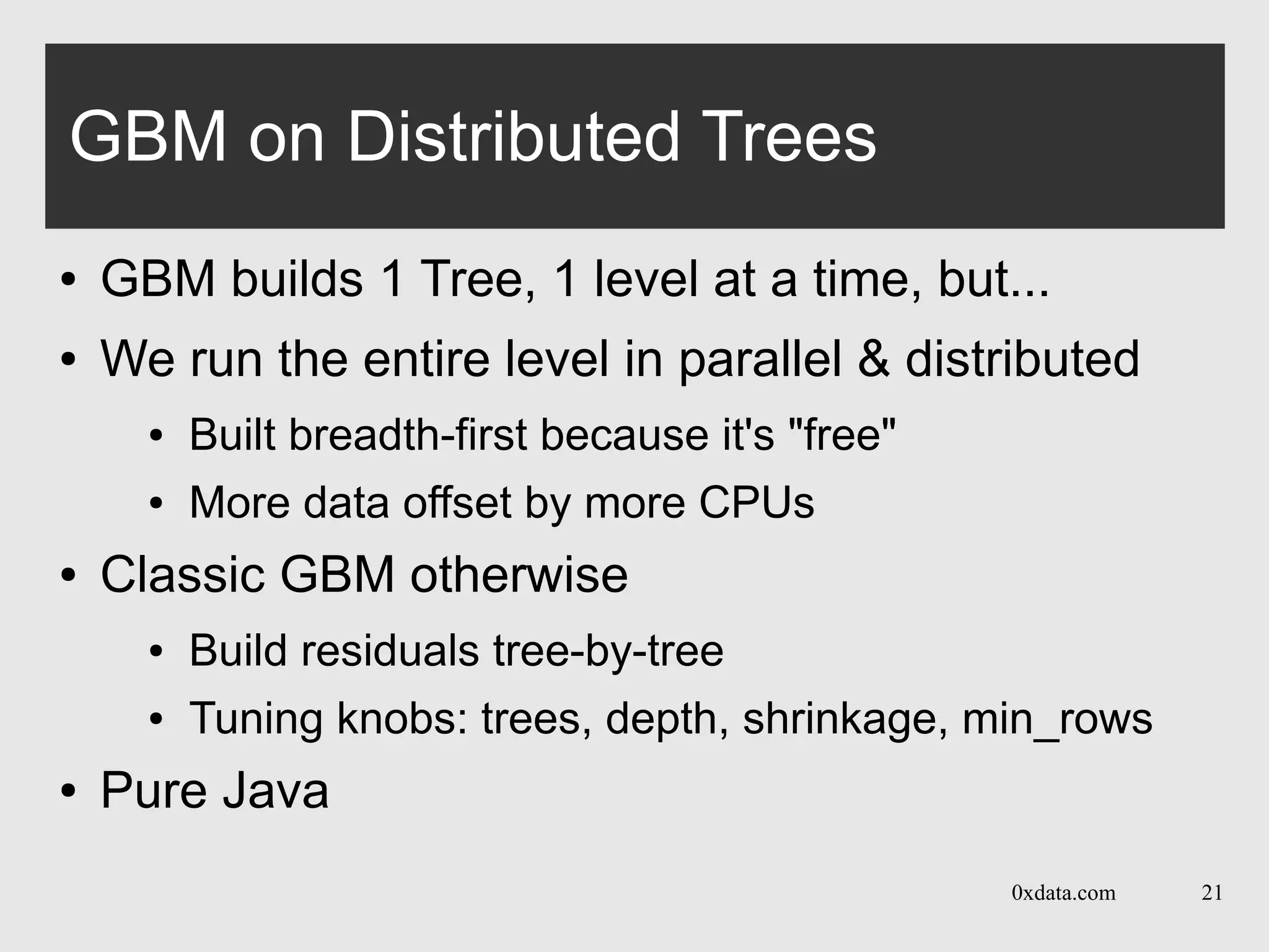 GBM on Distributed Trees

• GBM builds 1 Tree, 1 level at a time, but...
• We run the entire level in parallel & distributed
  • Built breadth-first because it's "free"
  • More data offset by more CPUs
• Classic GBM otherwise
  • Build residuals tree-by-tree
  • Tuning knobs: trees, depth, shrinkage, min_rows
• Pure Java

0xdata.com 21